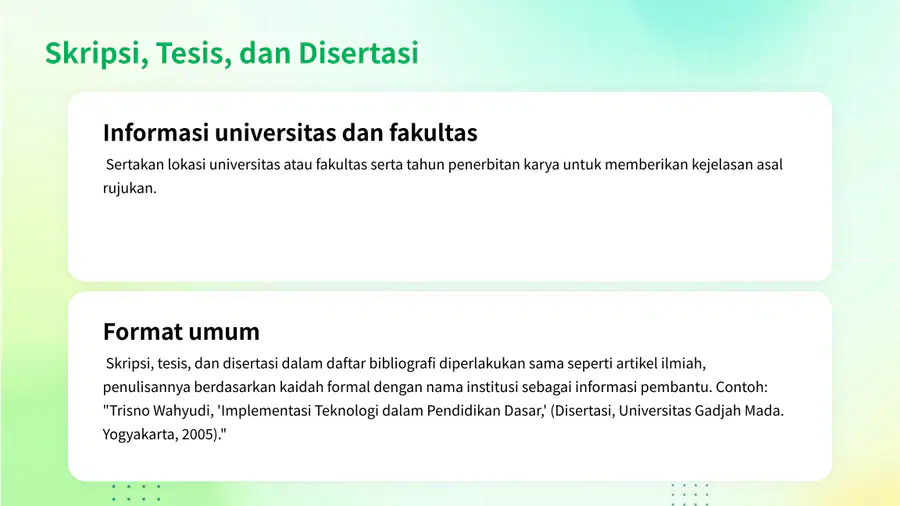 Skripsi, Tesis, dan Disertasi

Informasi universitas dan fakultas

Sertakan lokasi universitas atau fakultas serta tahun penerbitan karya untuk memberikan kejelasan asal rujukan.

Format umum

Skripsi, tesis, dan disertasi dalam daftar bibliografi diperlakukan sama seperti artikel ilmiah, penulisannya berdasarkan kaidah formal dengan nama institusi sebagai informasi pembantu. Contoh: "Trisno Wahyudi, 'Implementasi Teknologi dalam Pendidikan Dasar,' (Disertasi, Universitas Gadjah Mada. Yogyakarta, 2005)."